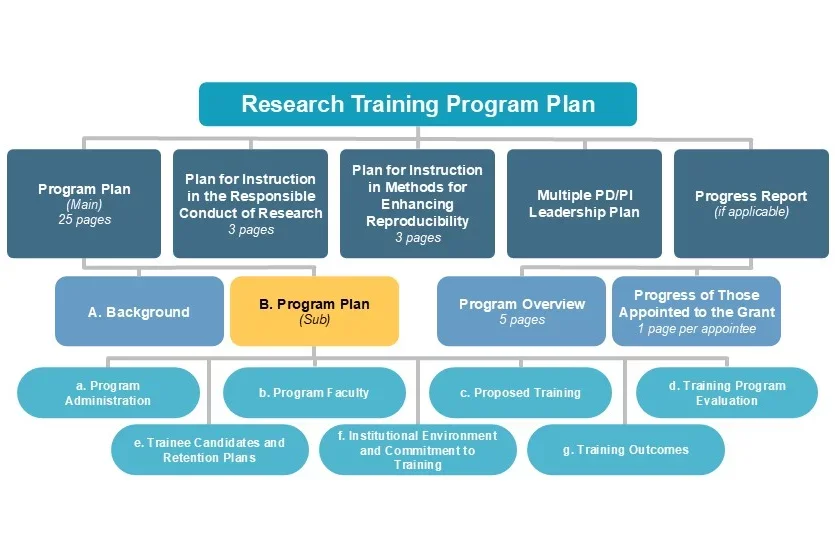 Research Training Program Plan

Program Plan
(Main)
25 pages

Plan for Instruction in the Responsible Conduct of Research
3 pages

Plan for Instruction in Methods for Enhancing Reproducibility
3 pages

Multiple PD/PI Leadership Plan

Progress Report
(if applicable)

A. Background

B. Program Plan
(Sub)

Program Overview
5 pages

Progress of Those Appointed to the Grant
1 page per appointee

a. Program Administration

b. Program Faculty

c. Proposed Training

d. Training Program Evaluation

e. Trainee Candidates and Retention Plans

f. Institutional Environment and Commitment to Training

g. Training Outcomes